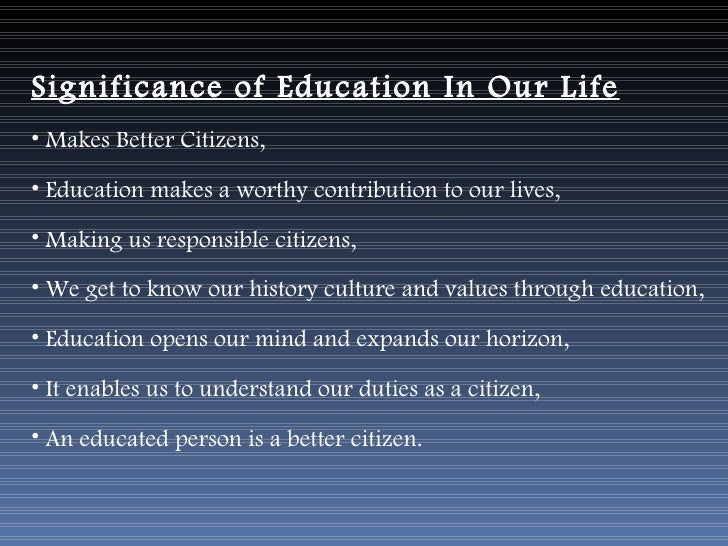 Significance of Education In Our Life

• Makes Better Citizens,

• Education makes a worthy contribution to our lives,

• Making us responsible citizens,

• We get to know our history culture and values through education,

• Education opens our mind and expands our horizon,

• It enables us to understand our duties as a citizen,

• An educated person is a better citizen.